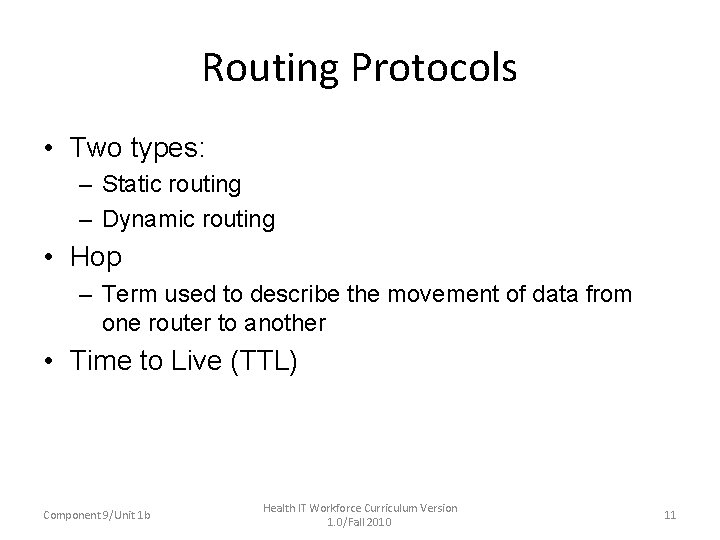 Routing Protocols

• Two types:
– Static routing
– Dynamic routing
• Hop
– Term used to describe the movement of data from one router to another
• Time to Live (TTL)

Component 9/Unit 1b

Health IT Workforce Curriculum Version 1.0/Fall 2010

11